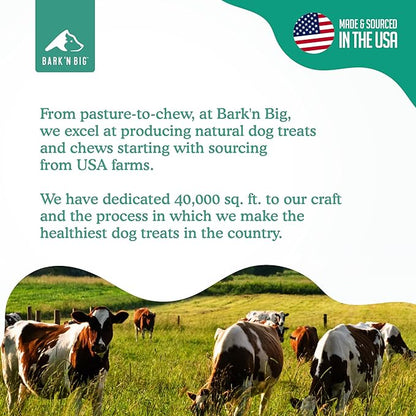 BARK'N BIG

MADE & SOURCED IN THE USA

From pasture-to-chew, at Bark'n Big, we excel at producing natural dog treats and chews starting with sourcing from USA farms.

We have dedicated 40,000 sq. ft. to our craft and the process in which we make the healthiest dog treats in the country.